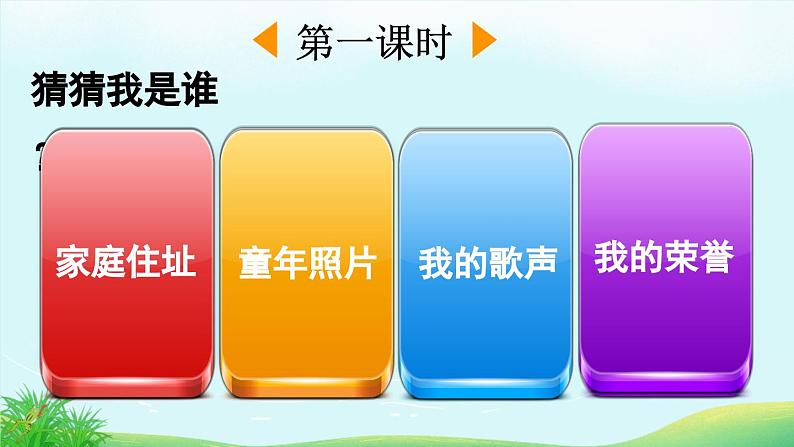 第一课时

猜猜我是谁

家庭住址

童年照片

我的歌声

我的荣誉